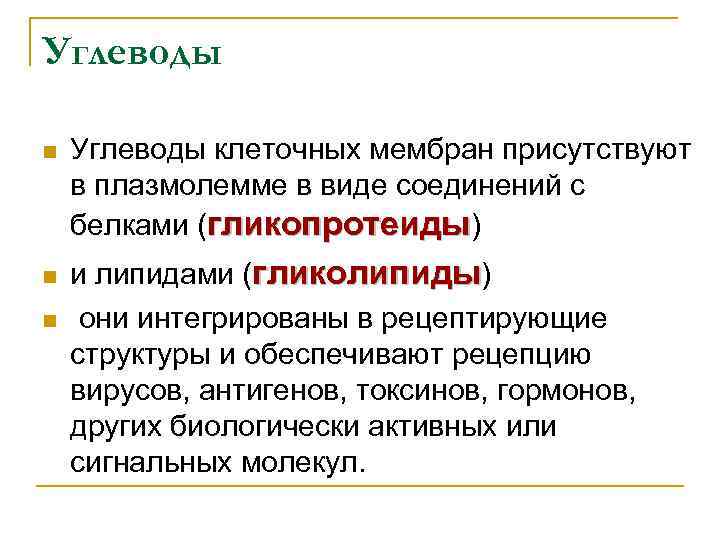 Углеводы

Углеводы клеточных мембран присутствуют в плазмолемме в виде соединений с белками (гликопротеиды)

и липидами (гликолипиды)

они интегрированы в рецептирующие структуры и обеспечивают рецепцию вирусов, антигенов, токсинов, гормонов, других биологически активных или сигнальных молекул.